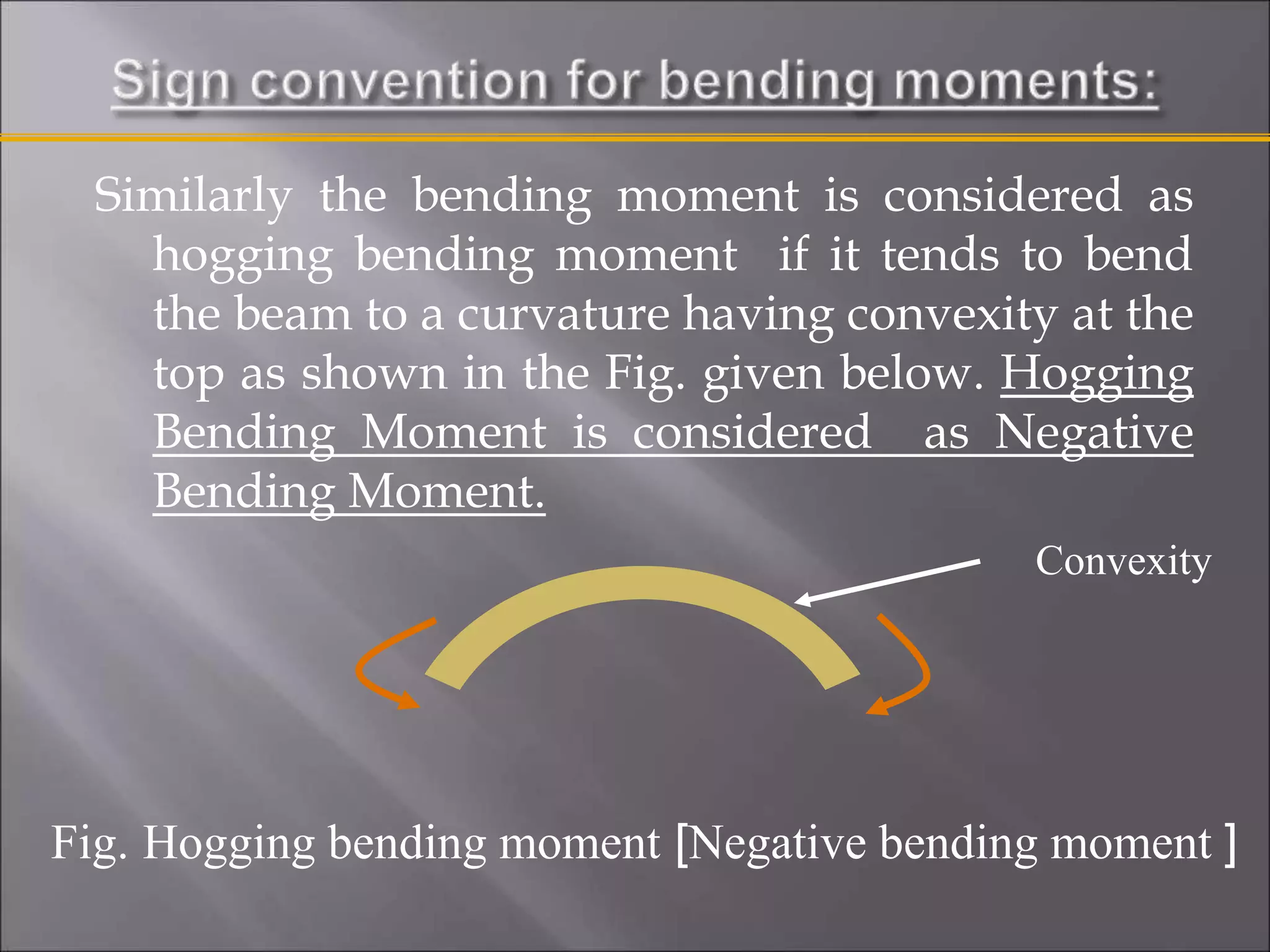 Sign convention for bending moments:

Similarly the bending moment is considered as hogging bending moment if it tends to bend the beam to a curvature having convexity at the top as shown in the Fig. given below. Hogging Bending Moment is considered as Negative Bending Moment.

Convexity

Fig. Hogging bending moment [Negative bending moment ]